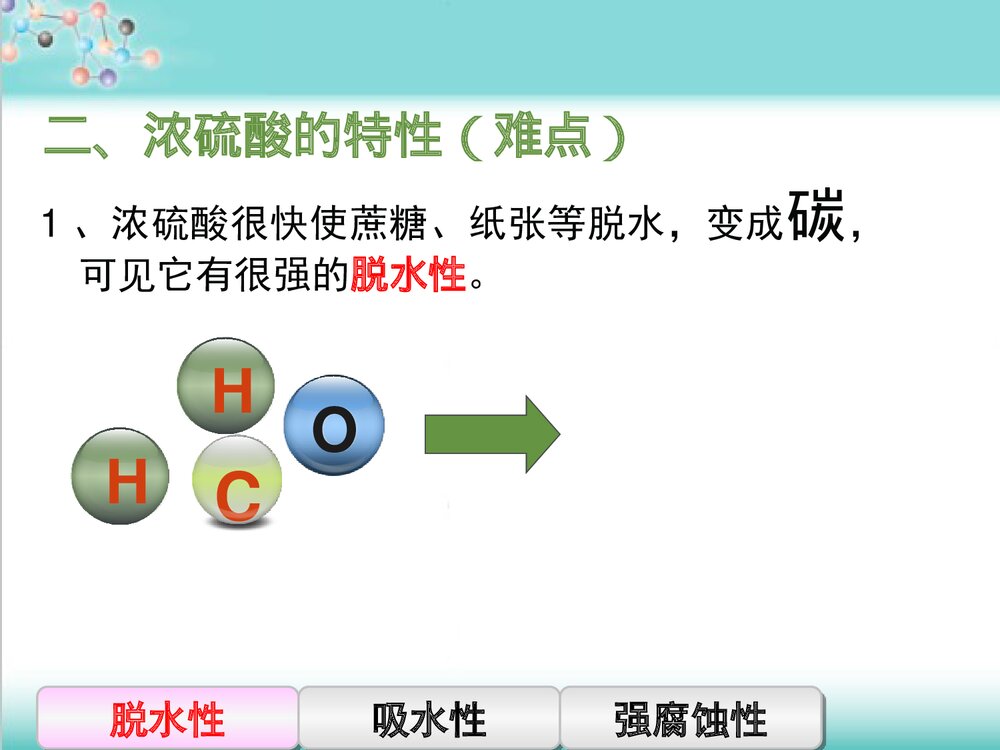 二、浓硫酸的特性（难点）

1、浓硫酸很快使蔗糖、纸张等脱水，变成碳，可见它有很强的脱水性。

H

O

H

C

脱水性

吸水性

强腐蚀性